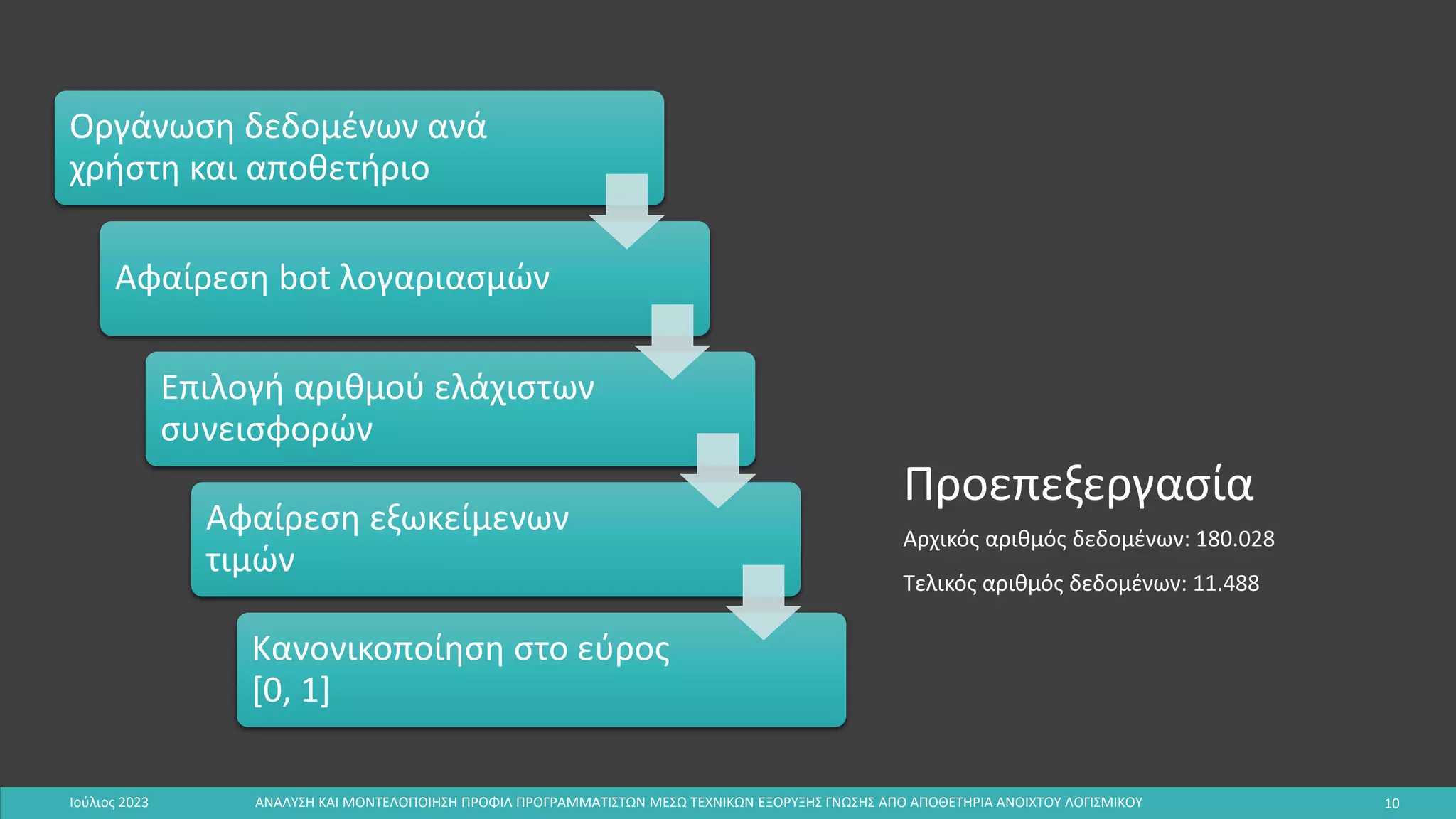 Οργάνωση δεδομένων ανά χρήστη και αποθετήριο

Αφαίρεση bot λογαριασμών

Επιλογή αριθμού ελάχιστων συνεισφορών

Αφαίρεση εξωκείμενων τιμών

Κανονικοποίηση στο εύρος [0, 1]

Προεπεξεργασία

Αρχικός αριθμός δεδομένων: 180.028

Τελικός αριθμός δεδομένων: 11.488

Ιούλιος 2023

ΑΝΑΛΥΣΗ ΚΑΙ ΜΟΝΤΕΛΟΠΟΙΗΣΗ ΠΡΟΦΙΛ ΠΡΟΓΡΑΜΜΑΤΙΣΤΩΝ ΜΕΣΩ ΤΕΧΝΙΚΩΝ ΕΞΟΡΥΞΗΣ ΓΝΩΣΗΣ ΑΠΟ ΑΠΟΘΕΤΗΡΙΑ ΑΝΟΙΧΤΟΥ ΛΟΓΙΣΜΙΚΟΥ

10